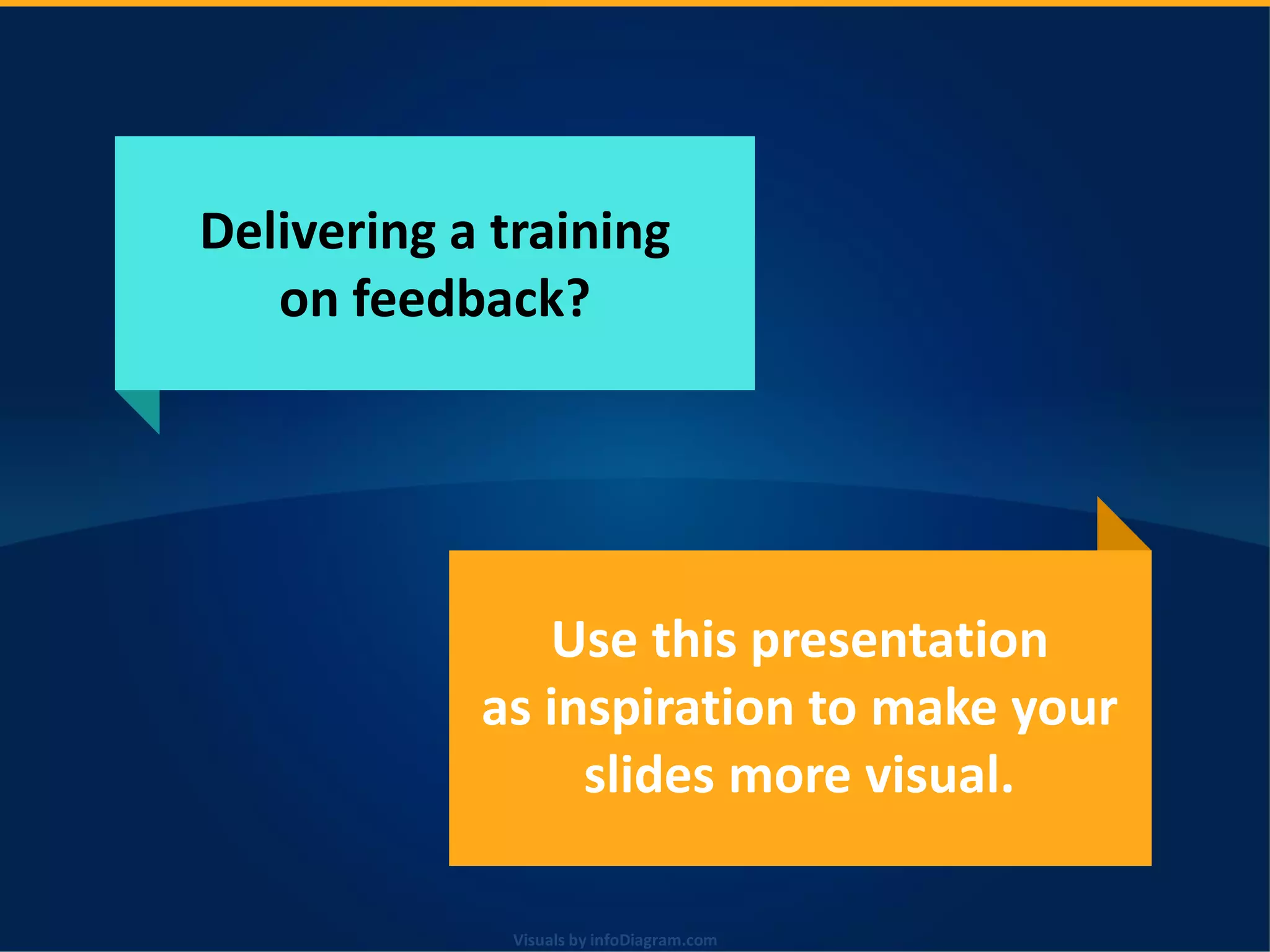 Delivering a training on feedback?

Use this presentation as inspiration to make your slides more visual.

Visuals by infoDiagram.com